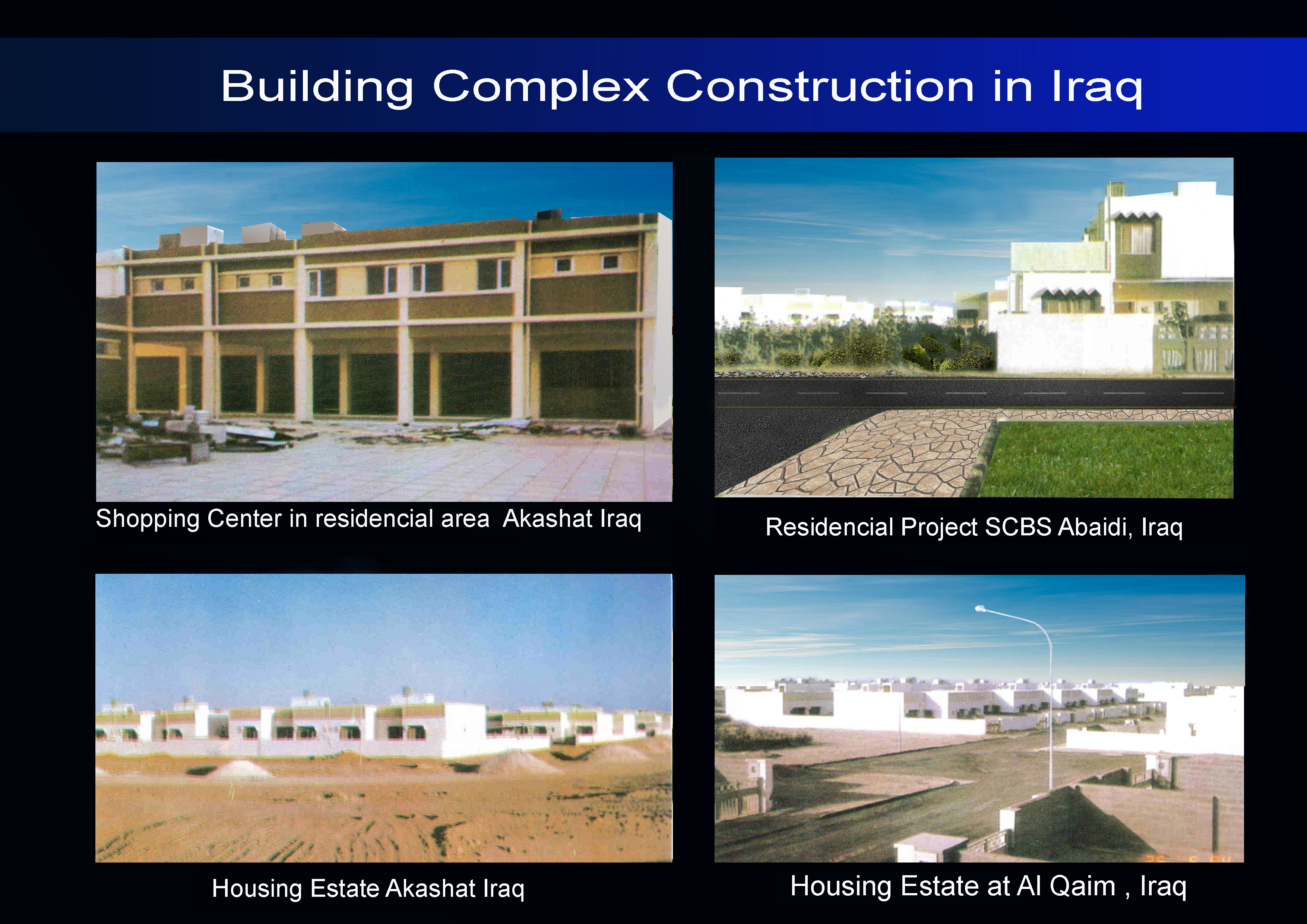 Building Complex Construction in Iraq

Shopping Center in residencial area  Akashat Iraq

Residencial Project SCBS Abaidi, Iraq

Housing Estate Akashat Iraq

Housing Estate at Al Qaim , Iraq